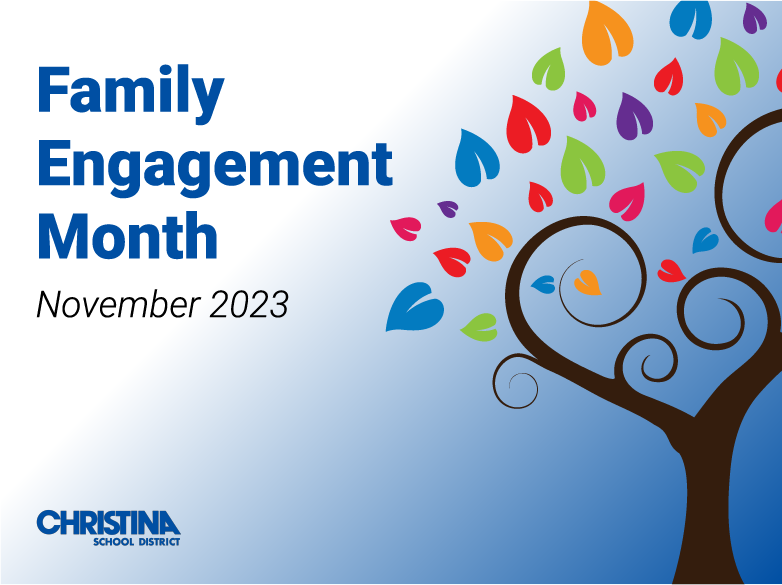 Family Engagement Month

November 2023

CHRISTINA
SCHOOL DISTRICT